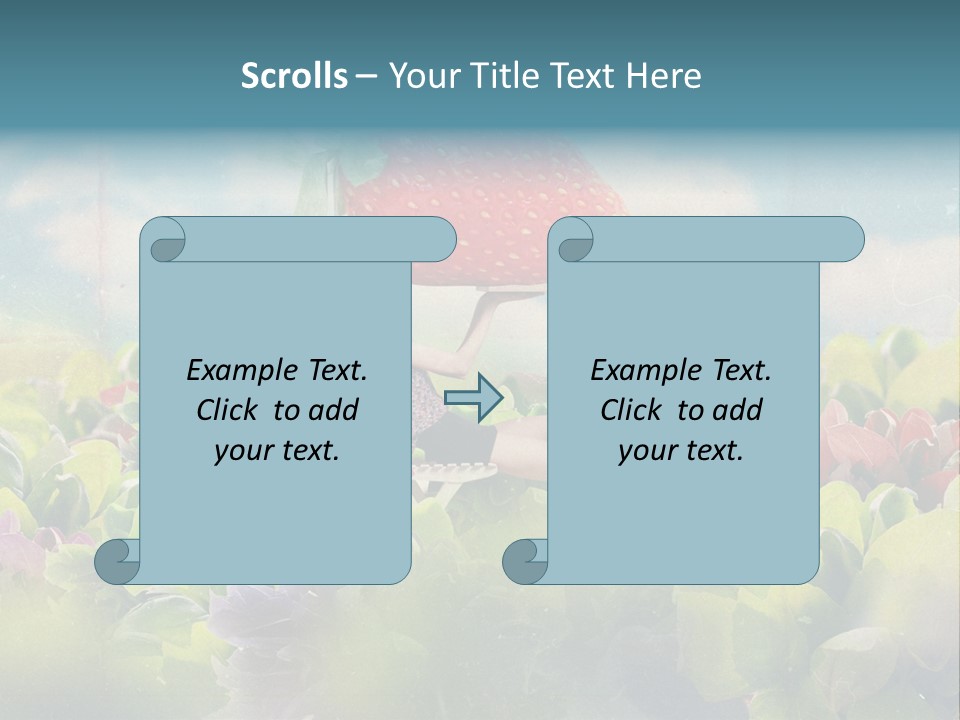 Scrolls – Your Title Text Here

Example Text.
Click to add
your text.

Example Text.
Click to add
your text.